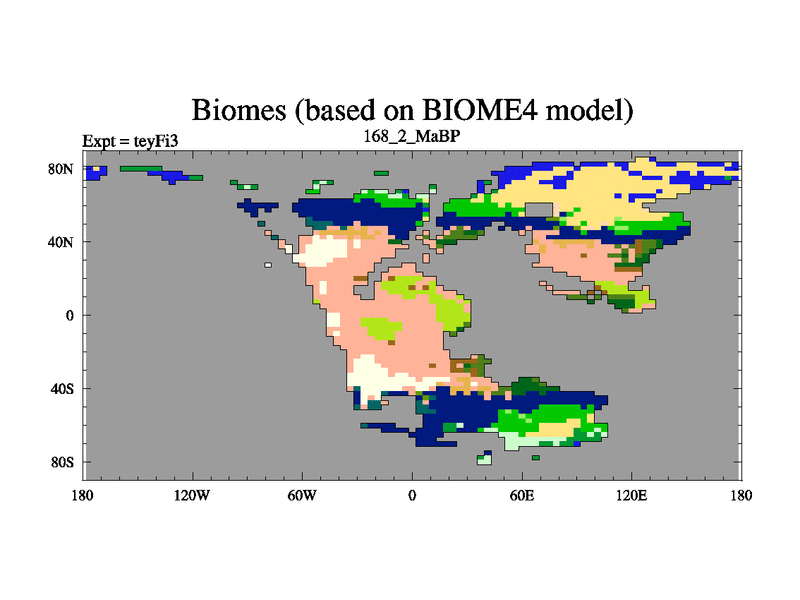 Biomes (based on BIOME4 model)

Expt = teyFi3

168_2_MaBP

80N
40N
0
40S
80S

180
120W
60W
0
60E
120E
180